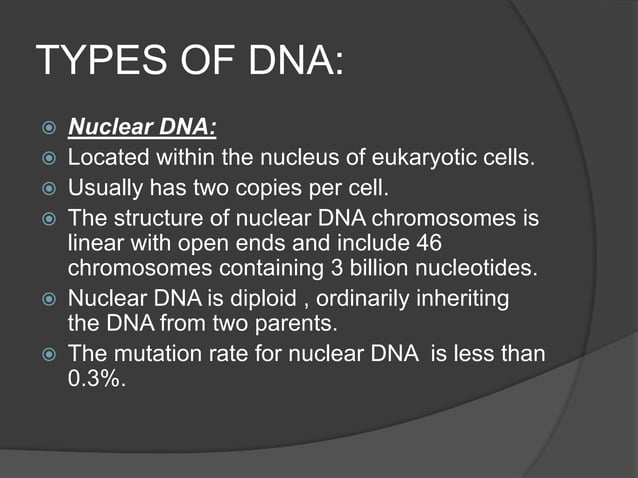 TYPES OF DNA:

Nuclear DNA:

Located within the nucleus of eukaryotic cells.

Usually has two copies per cell.

The structure of nuclear DNA chromosomes is linear with open ends and include 46 chromosomes containing 3 billion nucleotides.

Nuclear DNA is diploid , ordinarily inheriting the DNA from two parents.

The mutation rate for nuclear DNA is less than 0.3%.